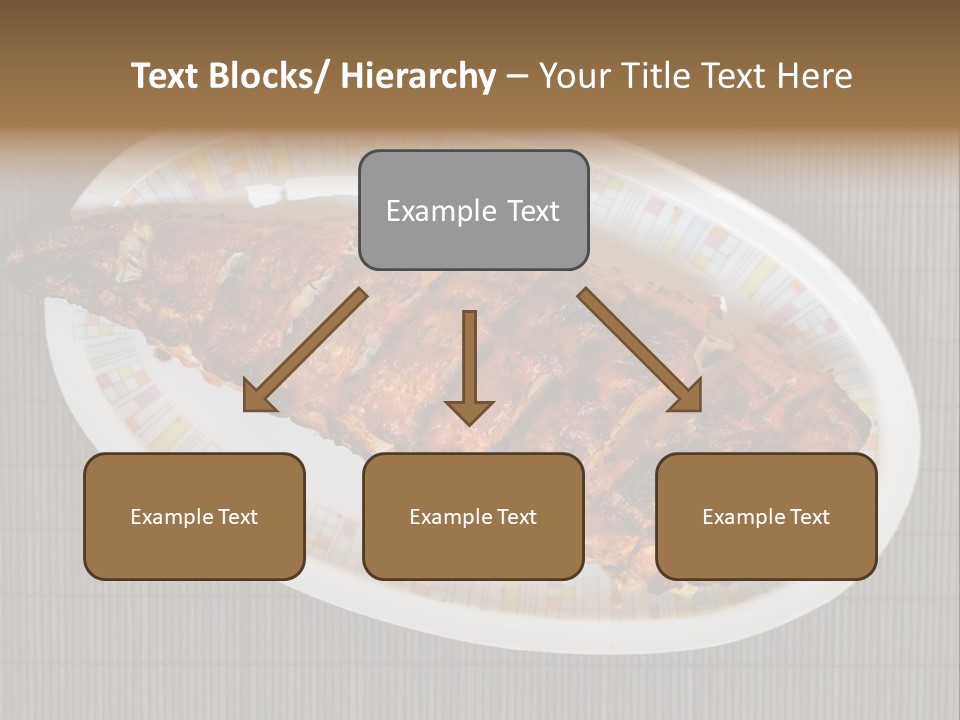 Text Blocks/ Hierarchy – Your Title Text Here

Example Text

Example Text

Example Text

Example Text